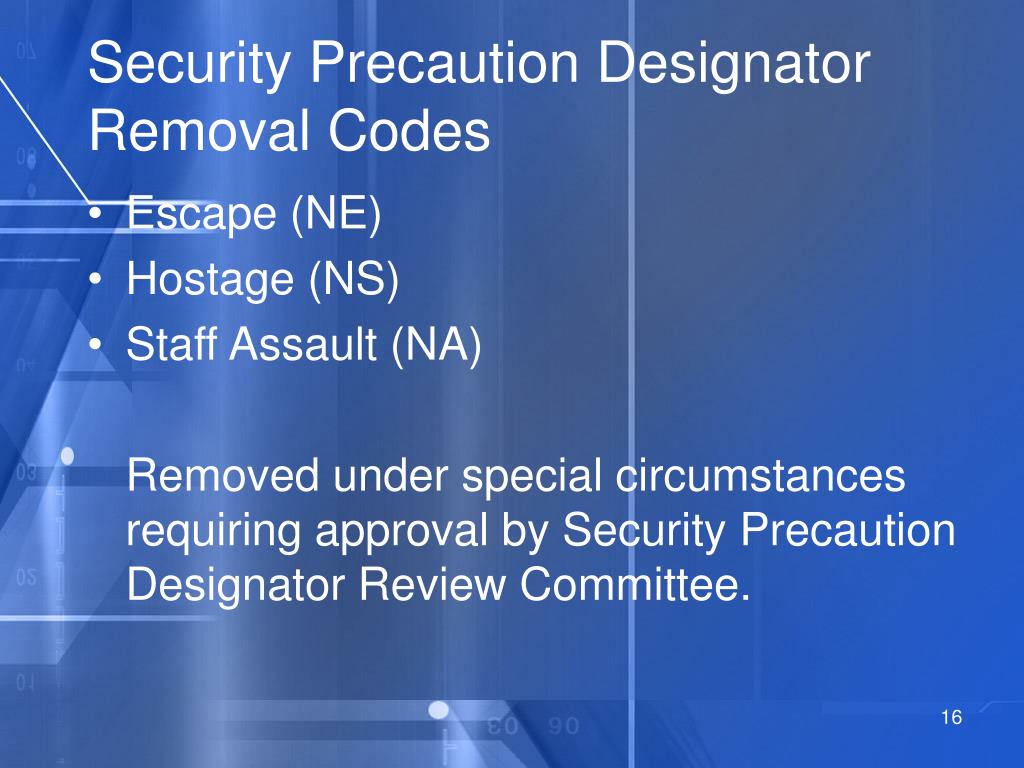 Security Precaution Designator Removal Codes

• Escape (NE)
• Hostage (NS)
• Staff Assault (NA)

Removed under special circumstances requiring approval by Security Precaution Designator Review Committee.

16